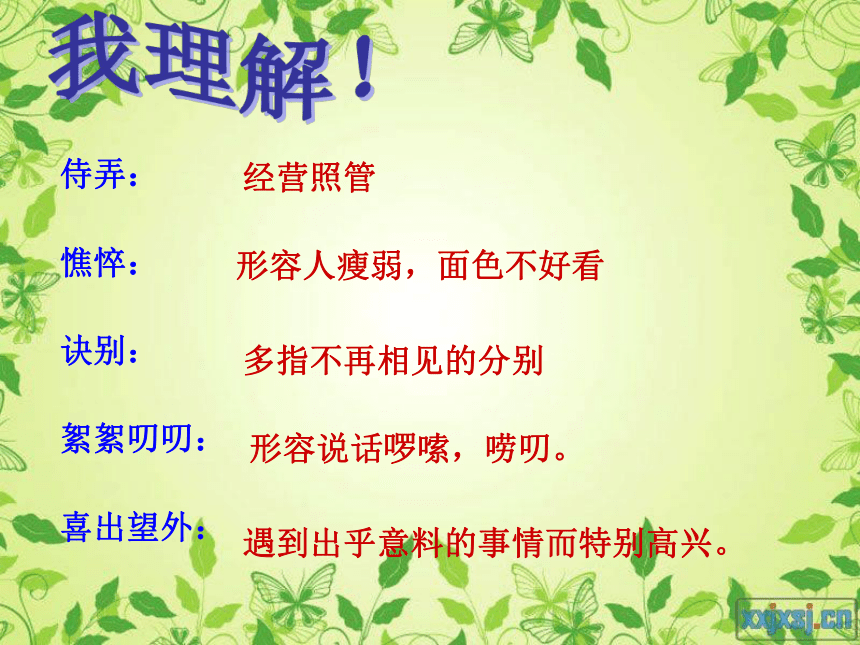 我理解！

侍弄： 经营照管

憔悴： 形容人瘦弱，面色不好看

诀别： 多指不再相见的分别

絮絮叨叨： 形容说话啰嗦，唠叨。

喜出望外： 遇到出乎意料的事情而特别高兴。

xxjxsj.cn